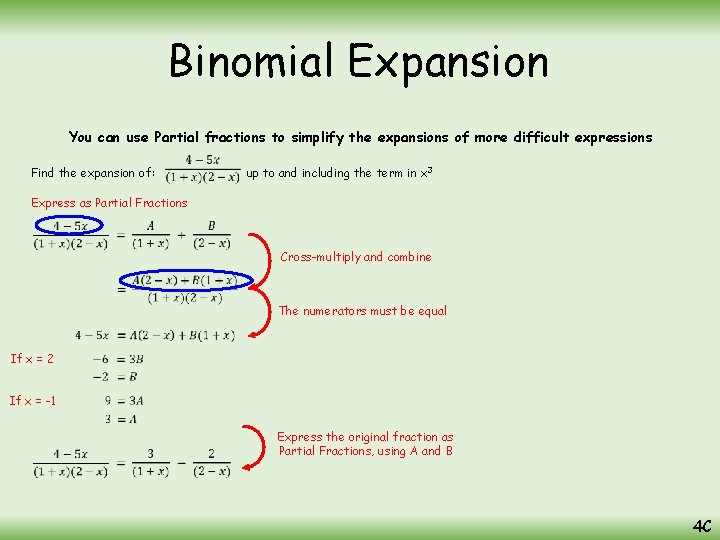 Binomial Expansion

You can use Partial fractions to simplify the expansions of more difficult expressions

Find the expansion of: $\frac{4-5x}{(1+x)(2-x)}$ up to and including the term in $x^3$

Express as Partial Fractions

$\frac{4-5x}{(1+x)(2-x)} = \frac{A}{(1+x)} + \frac{B}{(2-x)}$

Cross-multiply and combine

$= \frac{A(2-x)+B(1+x)}{(1+x)(2-x)}$

The numerators must be equal

$4-5x = A(2-x)+B(1+x)$

If x = 2 $-6 = 3B$

$-2 = B$

If x = -1 $9 = 3A$

$3 = A$

Express the original fraction as Partial Fractions, using A and B

$\frac{4-5x}{(1+x)(2-x)} = \frac{3}{(1+x)} - \frac{2}{(2-x)}$

4C